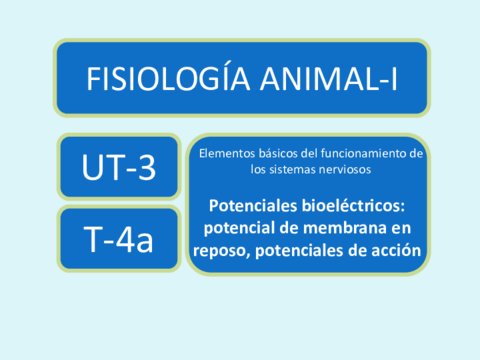 FISIOLOGÍA ANIMAL-I

UT-3

T-4a

Elementos básicos del funcionamiento de los sistemas nerviosos

Potenciales bioeléctricos: potencial de membrana en reposo, potenciales de acción